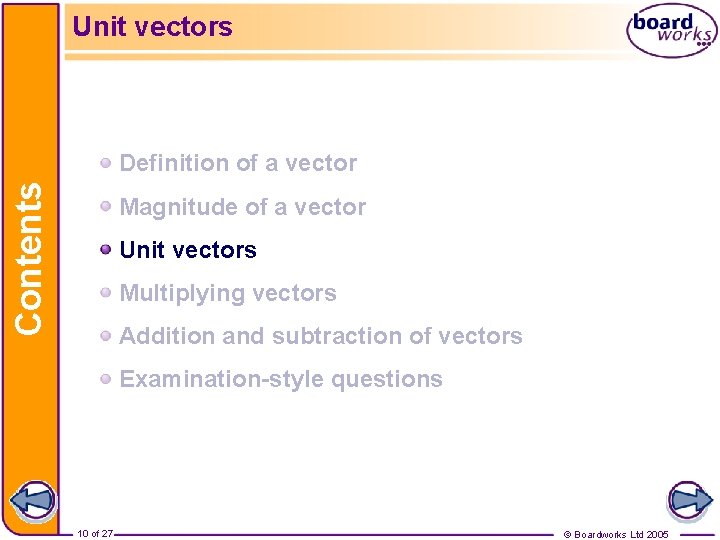 Unit vectors

board works

Contents

Definition of a vector

Magnitude of a vector

Unit vectors

Multiplying vectors

Addition and subtraction of vectors

Examination-style questions

10 of 27

© Boardworks Ltd 2005